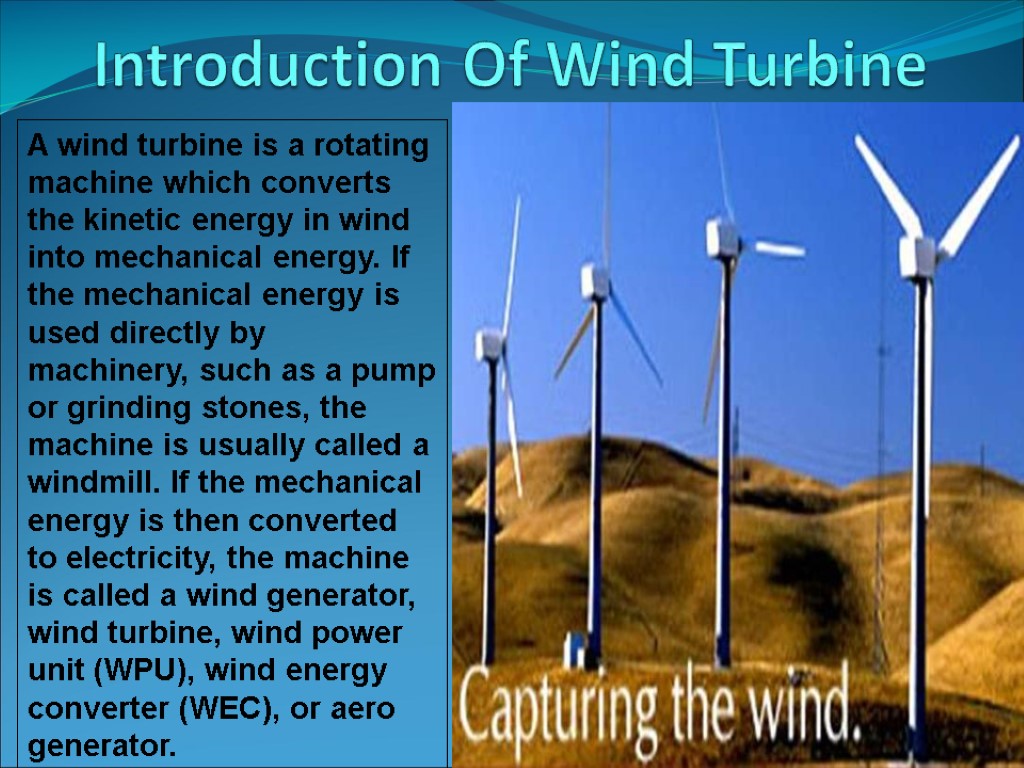 Introduction Of Wind Turbine

A wind turbine is a rotating machine which converts the kinetic energy in wind into mechanical energy. If the mechanical energy is used directly by machinery, such as a pump or grinding stones, the machine is usually called a windmill. If the mechanical energy is then converted to electricity, the machine is called a wind generator, wind turbine, wind power unit (WPU), wind energy converter (WEC), or aero generator.

Capturing the wind.